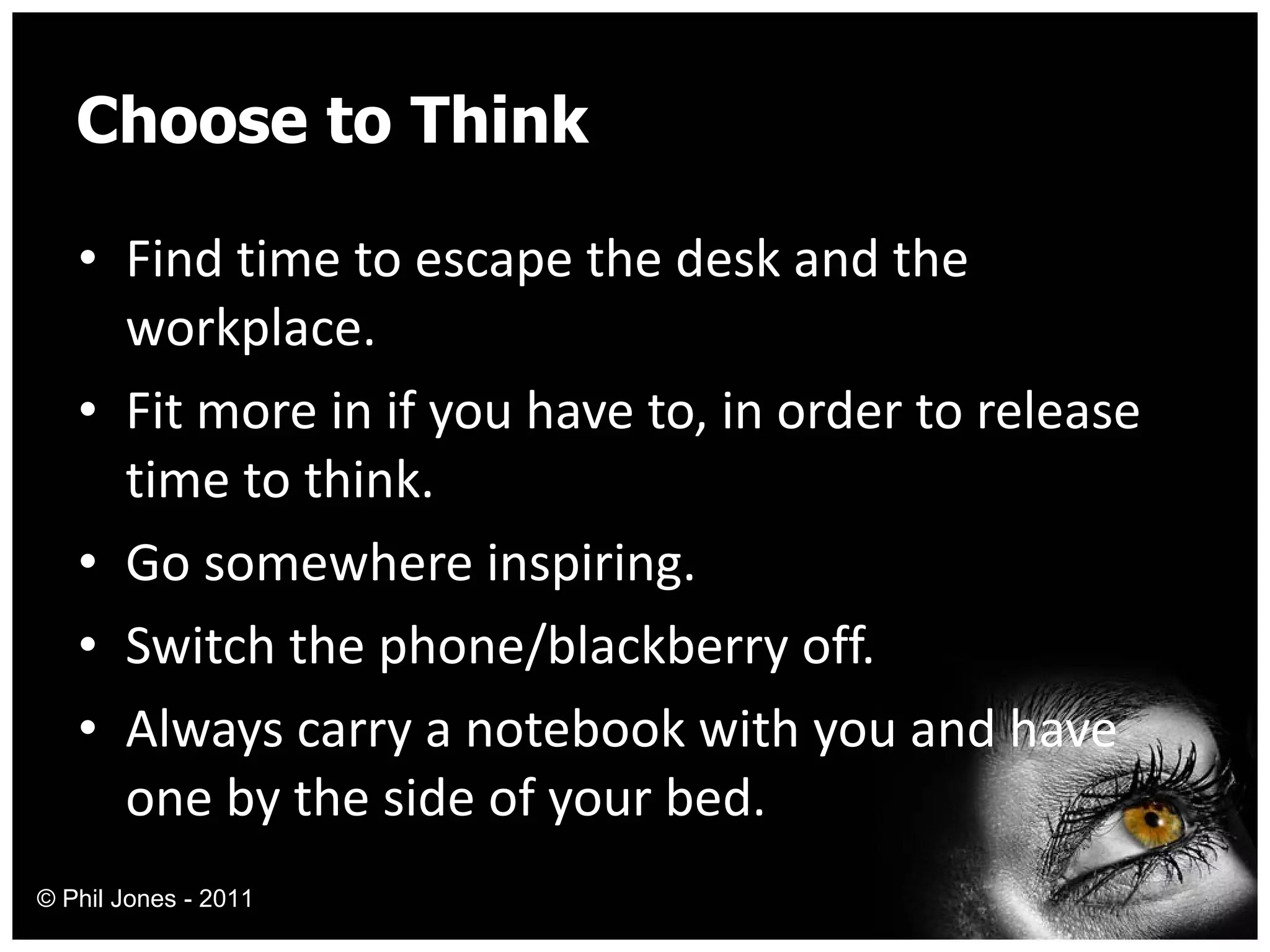 Choose to Think

• Find time to escape the desk and the workplace.
• Fit more in if you have to, in order to release time to think.
• Go somewhere inspiring.
• Switch the phone/blackberry off.
• Always carry a notebook with you and have one by the side of your bed.

© Phil Jones - 2011